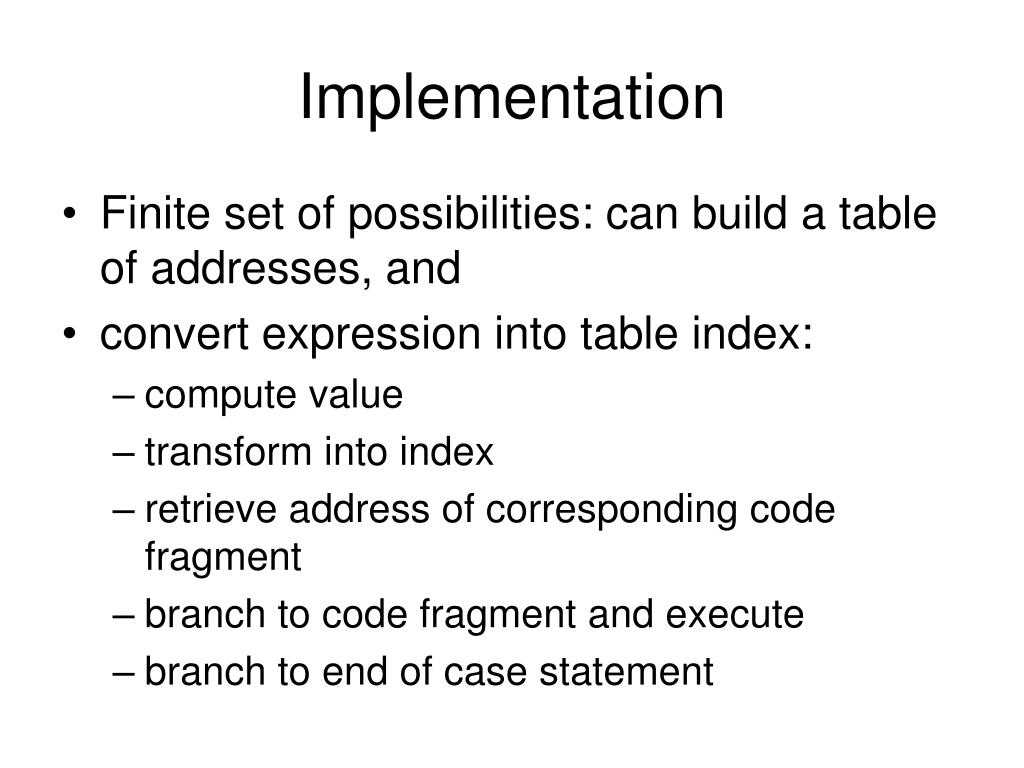 Implementation

• Finite set of possibilities: can build a table of addresses, and
• convert expression into table index:
– compute value
– transform into index
– retrieve address of corresponding code fragment
– branch to code fragment and execute
– branch to end of case statement